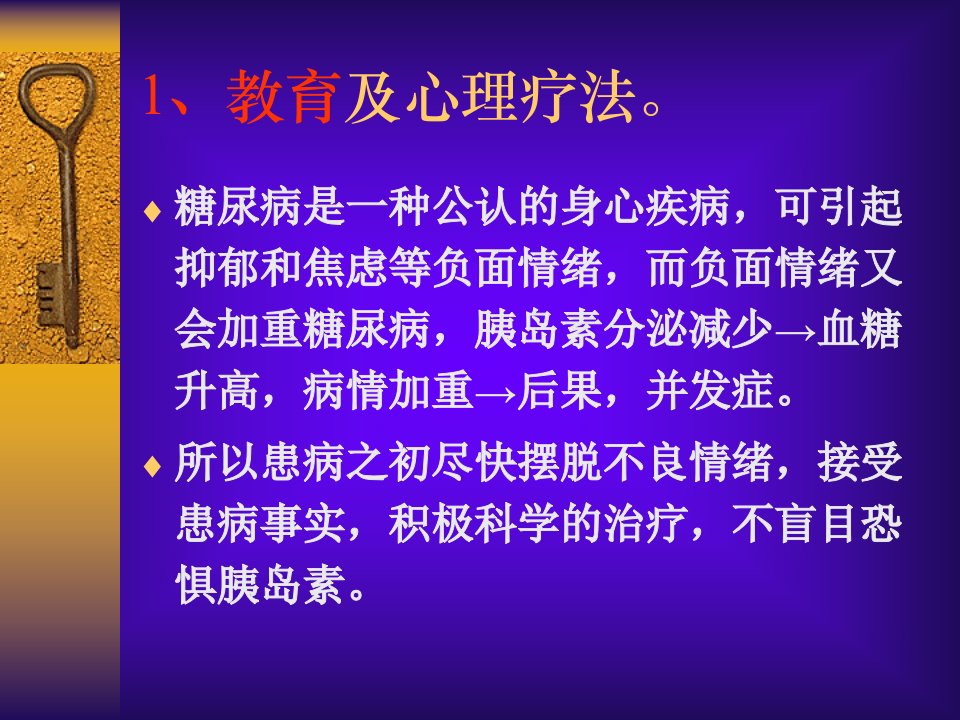 1、教育及心理疗法。

♦ 糖尿病是一种公认的身心疾病，可引起抑郁和焦虑等负面情绪，而负面情绪又会加重糖尿病，胰岛素分泌减少→血糖升高，病情加重→后果，并发症。

♦ 所以患病之初尽快摆脱不良情绪，接受患病事实，积极科学的治疗，不盲目恐惧胰岛素。